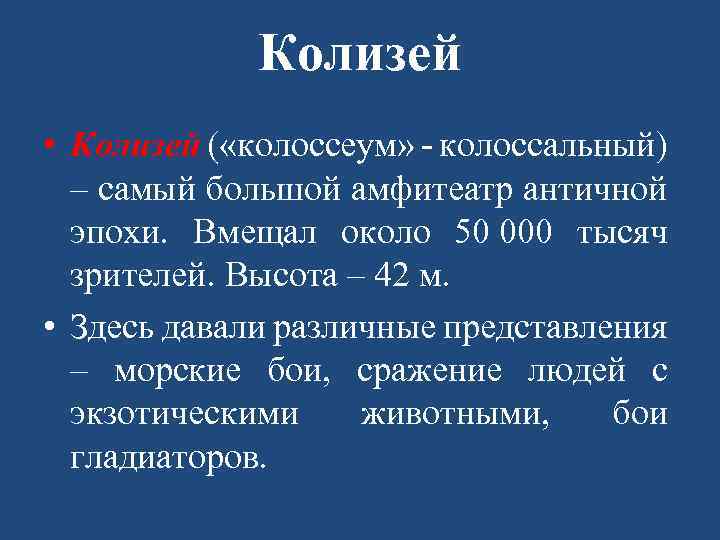 Колизей

• Колизей («колоссеум» - колоссальный) – самый большой амфитеатр античной эпохи. Вмещал около 50 000 тысяч зрителей. Высота – 42 м.

• Здесь давали различные представления – морские бои, сражение людей с экзотическими животными, бои гладиаторов.